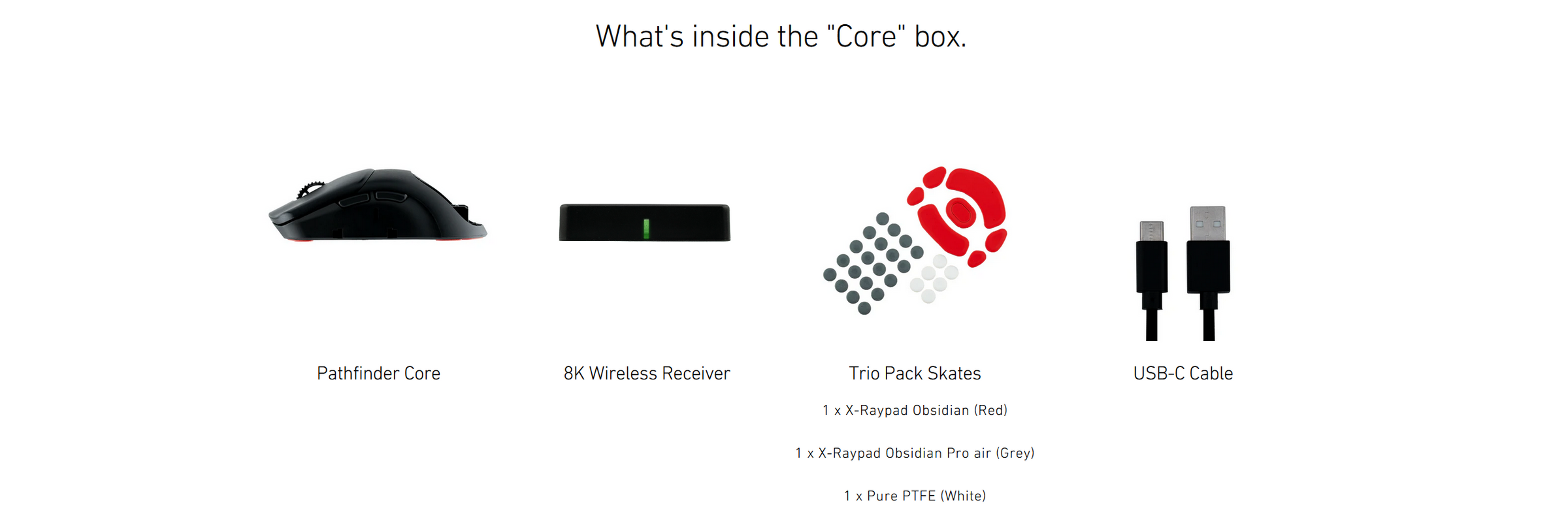 What's inside the "Core" box.

Pathfinder Core

8K Wireless Receiver

Trio Pack Skates

1 x X-Raypad Obsidian (Red)

1 x X-Raypad Obsidian Pro air (Grey)

1 x Pure PTFE (White)

USB-C Cable